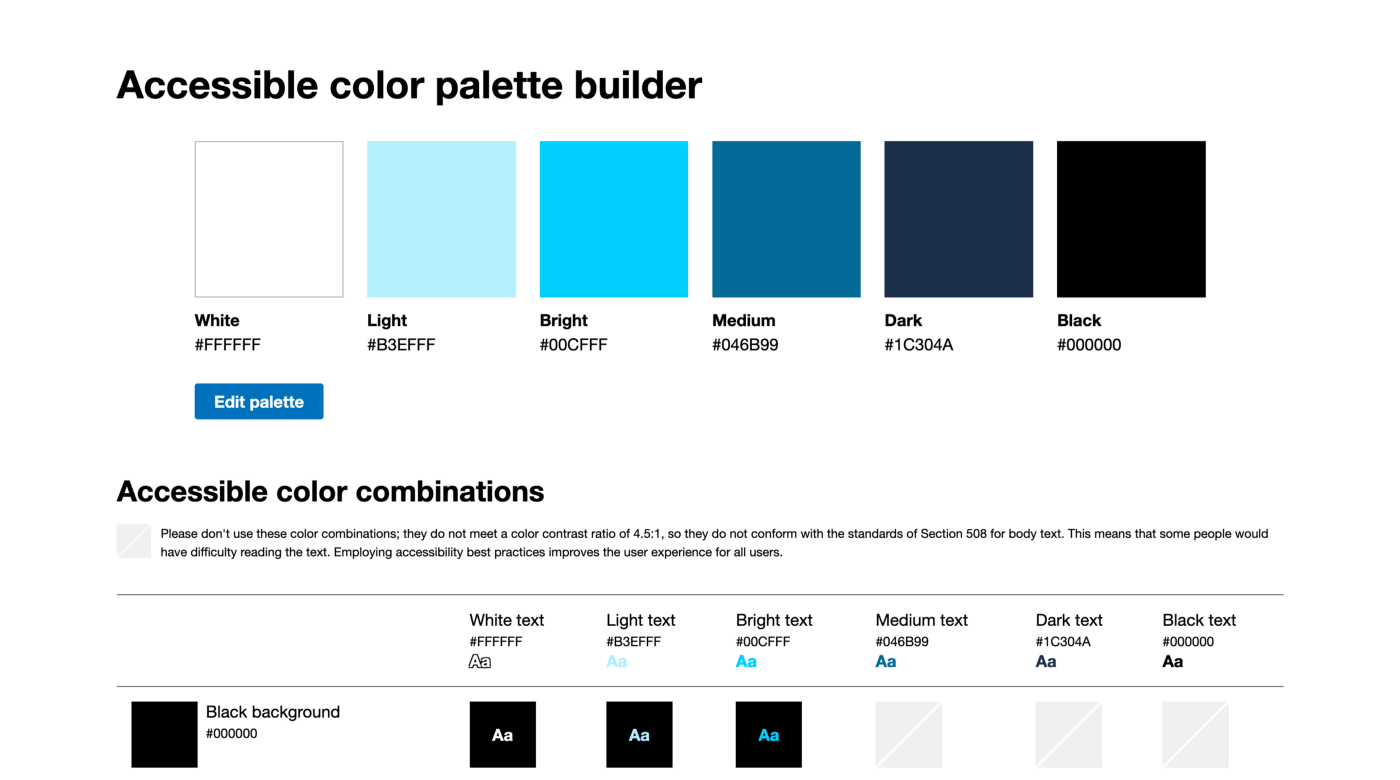 Accessible color palette builder

White
#FFFFFF

Light
#B3EFFF

Bright
#00CFFF

Medium
#046B99

Dark
#1C304A

Black
#000000

Edit palette

Accessible color combinations

Please don't use these color combinations; they do not meet a color contrast ratio of 4.5:1, so they do not conform with the standards of Section 508 for body text. This means that some people would have difficulty reading the text. Employing accessibility best practices improves the user experience for all users.

| | White text #FFFFFF Aa | Light text #B3EFFF Aa | Bright text #00CFFF Aa | Medium text #046B99 Aa | Dark text #1C304A Aa | Black text #000000 Aa |
|---|---|---|---|---|---|---|
| Black background #000000 | Aa | Aa | Aa | | | |